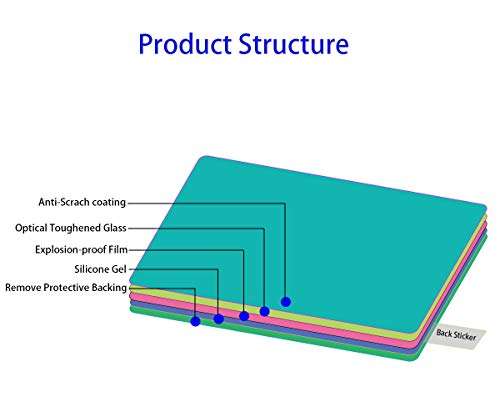 Product Structure

Anti-Scrach coating
Optical Toughened Glass
Explosion-proof Film
Silicone Gel
Remove Protective Backing

Back Sticker